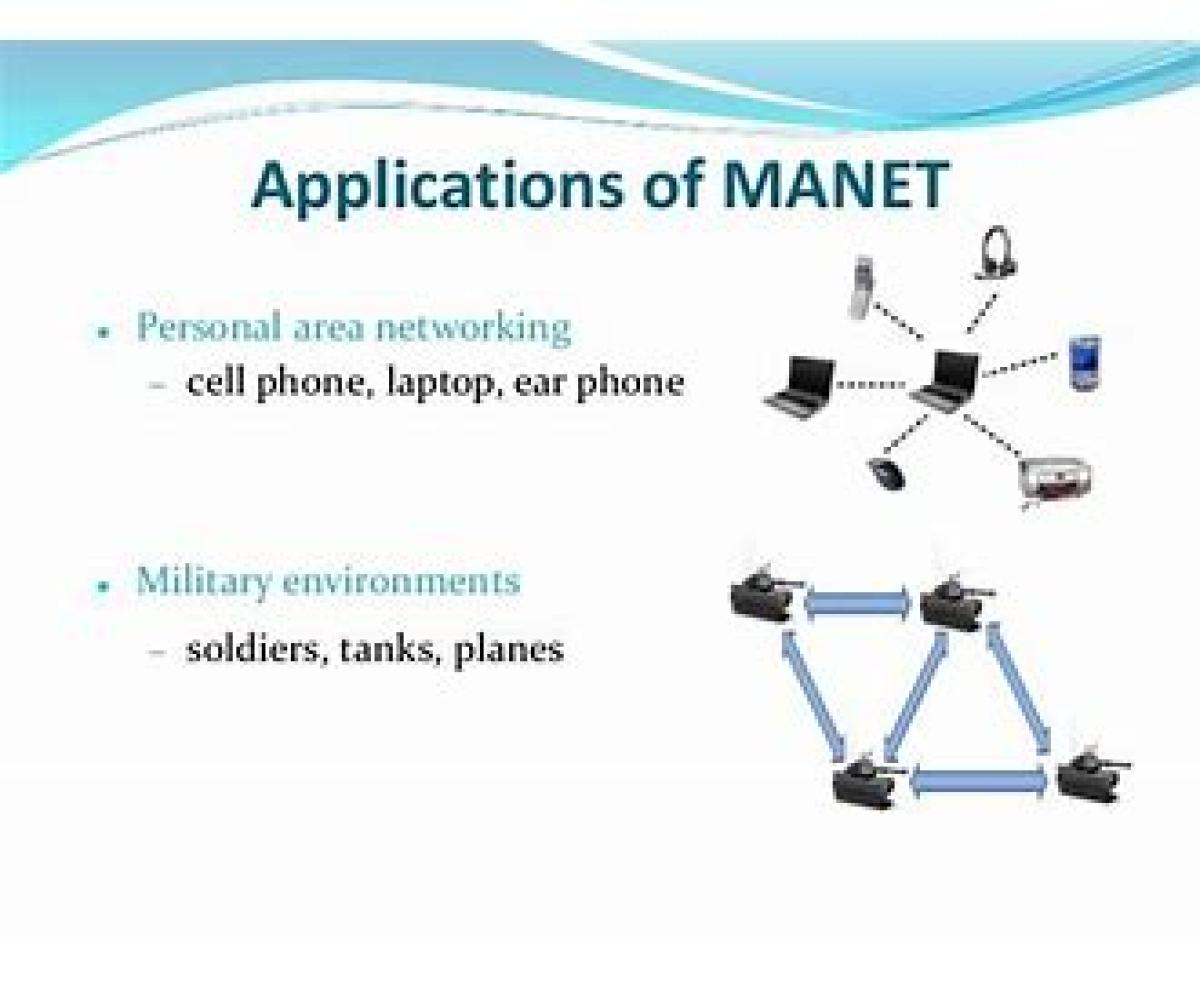 Applications of MANET

• Personal area networking
  – cell phone, laptop, ear phone

• Military environments
  – soldiers, tanks, planes